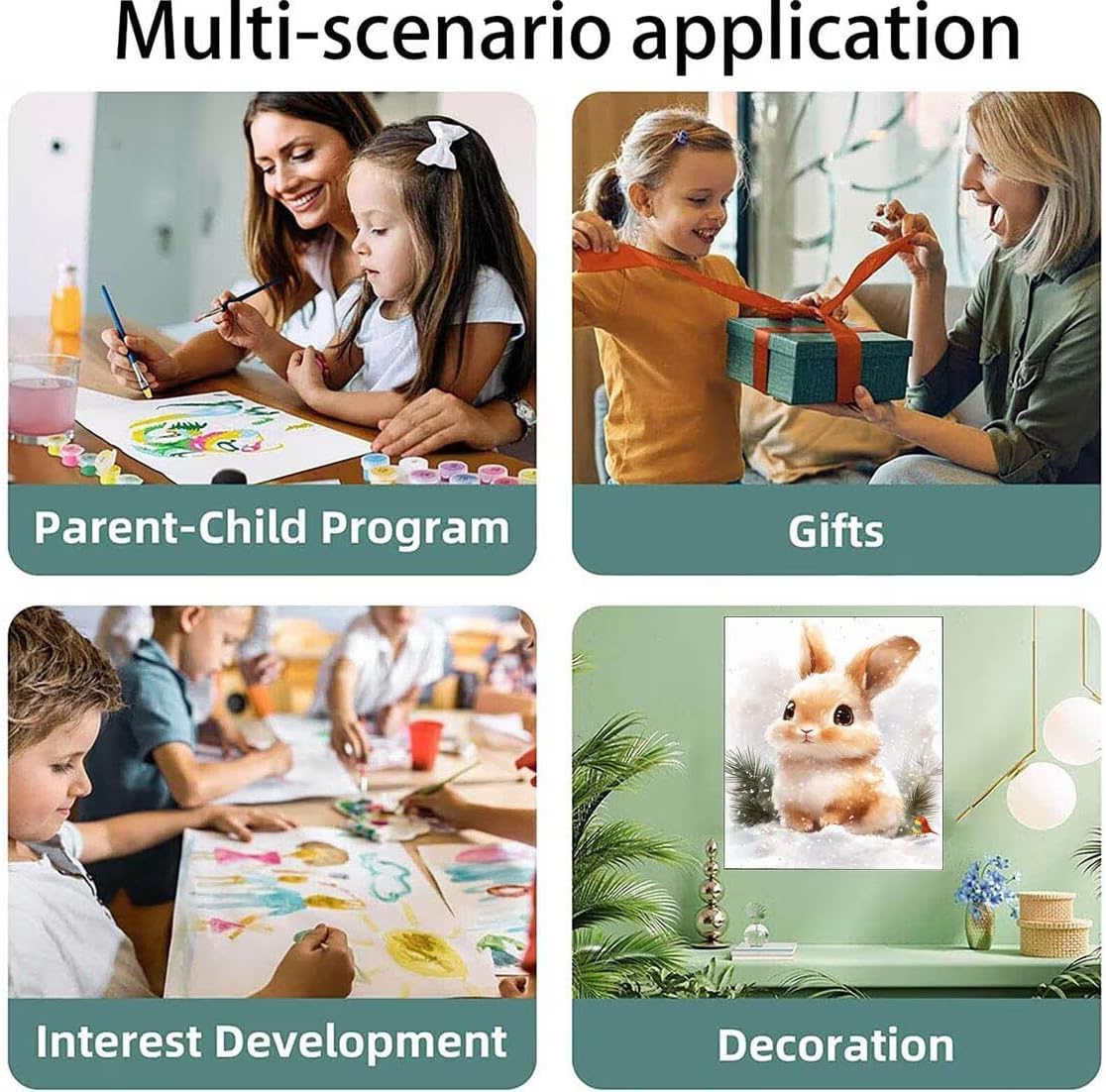 Multi-scenario application

Parent-Child Program

Gifts

Interest Development

Decoration